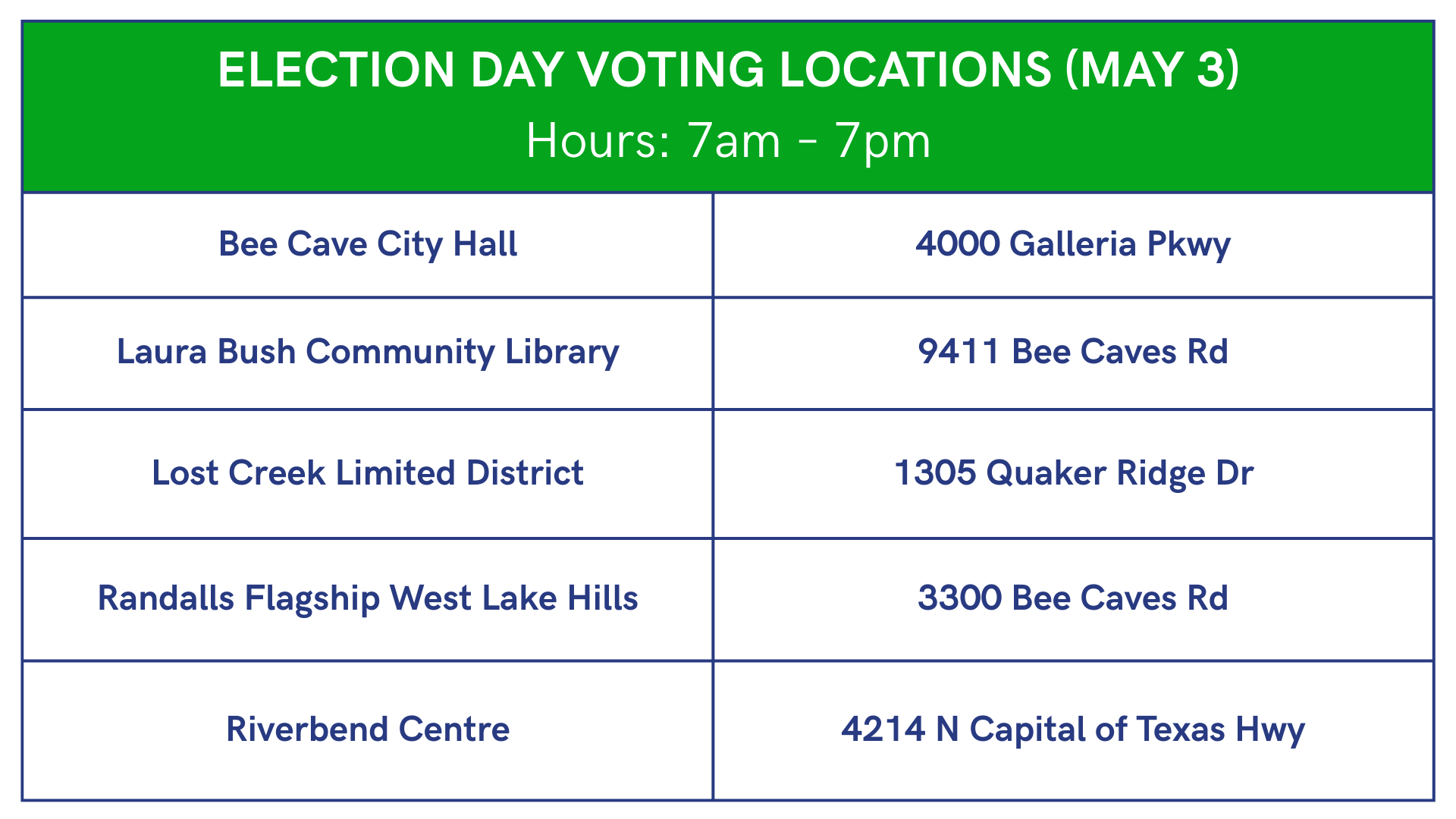 ELECTION DAY VOTING LOCATIONS (MAY 3)
Hours: 7am - 7pm

| | |
|---|---|
| Bee Cave City Hall | 4000 Galleria Pkwy |
| Laura Bush Community Library | 9411 Bee Caves Rd |
| Lost Creek Limited District | 1305 Quaker Ridge Dr |
| Randalls Flagship West Lake Hills | 3300 Bee Caves Rd |
| Riverbend Centre | 4214 N Capital of Texas Hwy |